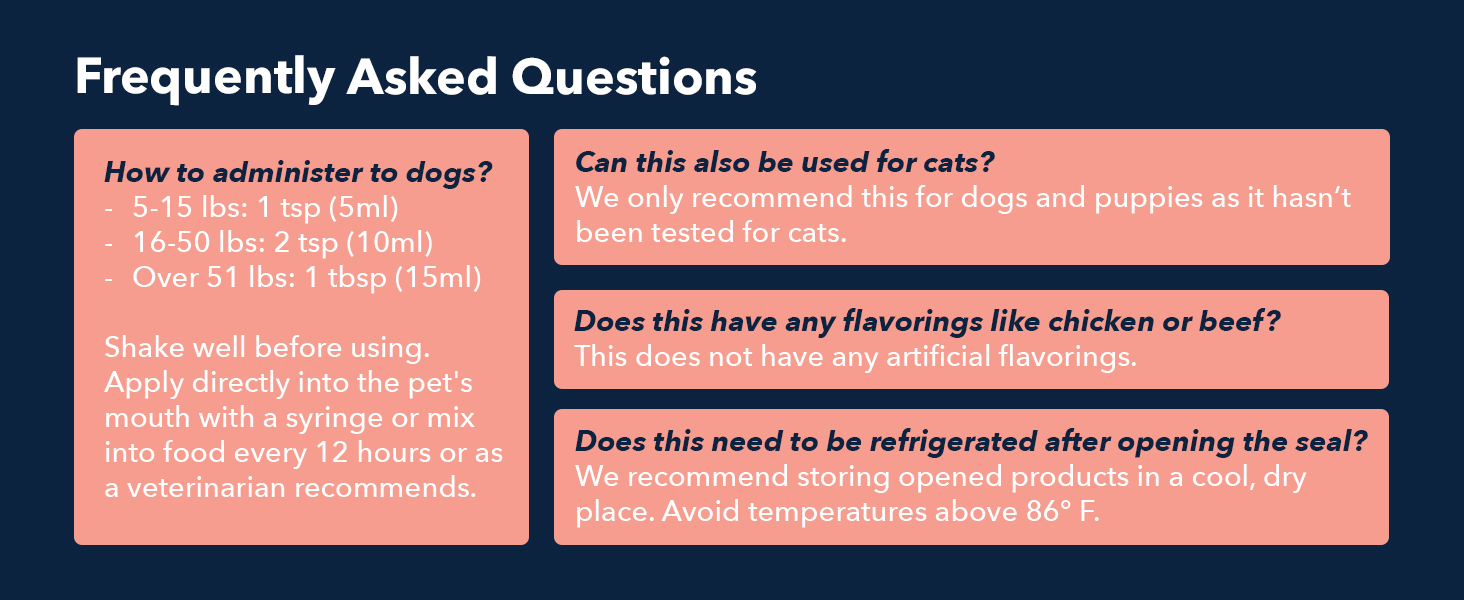 Frequently Asked Questions

How to administer to dogs?
- 5-15 lbs: 1 tsp (5ml)
- 16-50 lbs: 2 tsp (10ml)
- Over 51 lbs: 1 tbsp (15ml)

Shake well before using. Apply directly into the pet's mouth with a syringe or mix into food every 12 hours or as a veterinarian recommends.

Can this also be used for cats?
We only recommend this for dogs and puppies as it hasn't been tested for cats.

Does this have any flavorings like chicken or beef?
This does not have any artificial flavorings.

Does this need to be refrigerated after opening the seal?
We recommend storing opened products in a cool, dry place. Avoid temperatures above 86° F.